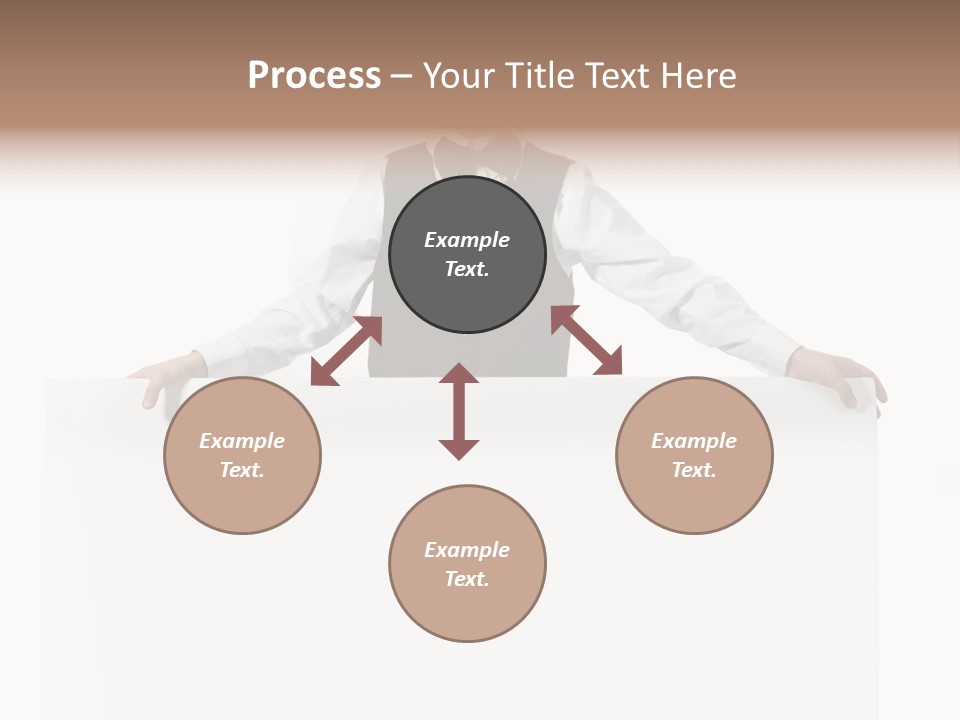 Process – Your Title Text Here

Example Text.

Example Text.

Example Text.

Example Text.